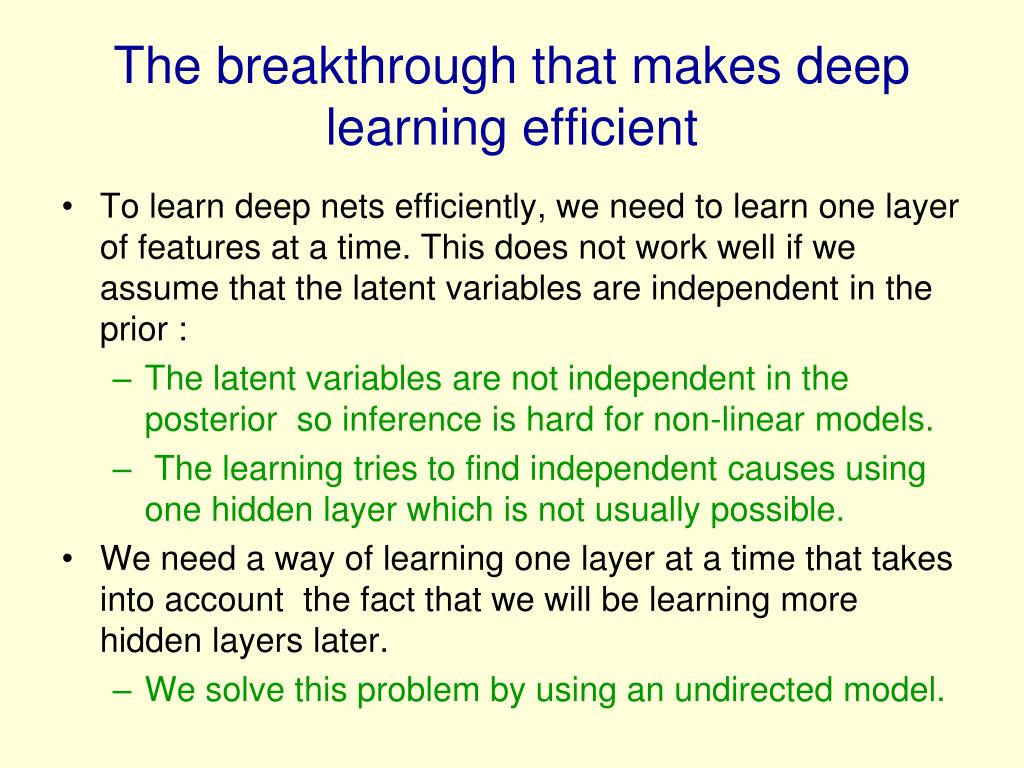 The breakthrough that makes deep learning efficient

• To learn deep nets efficiently, we need to learn one layer of features at a time. This does not work well if we assume that the latent variables are independent in the prior :
– The latent variables are not independent in the posterior so inference is hard for non-linear models.
– The learning tries to find independent causes using one hidden layer which is not usually possible.
• We need a way of learning one layer at a time that takes into account the fact that we will be learning more hidden layers later.
– We solve this problem by using an undirected model.